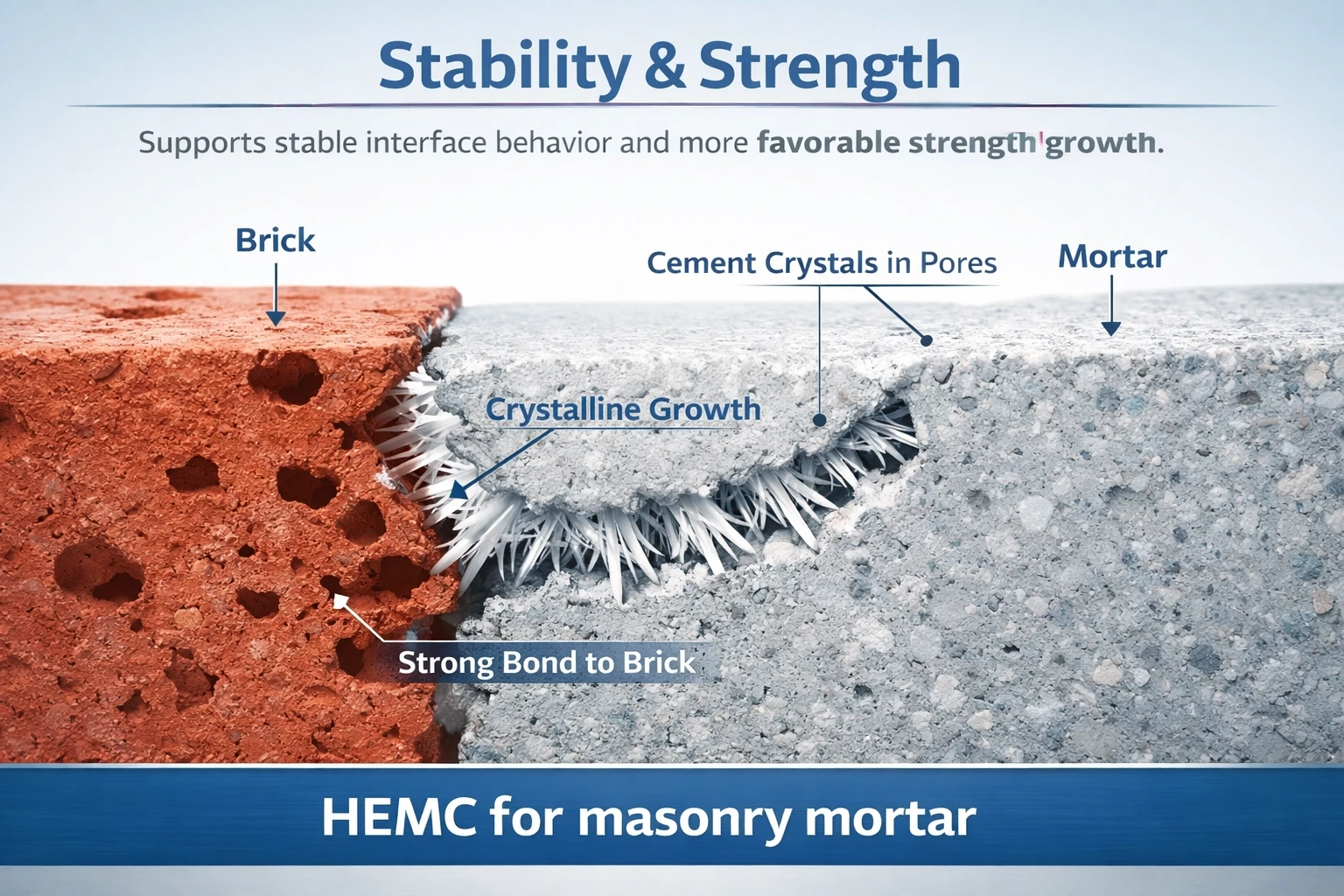 Stability & Strength

Supports stable interface behavior and more favorable strength growth.

Brick

Cement Crystals in Pores

Mortar

Crystalline Growth

Strong Bond to Brick

HEMC for masonry mortar